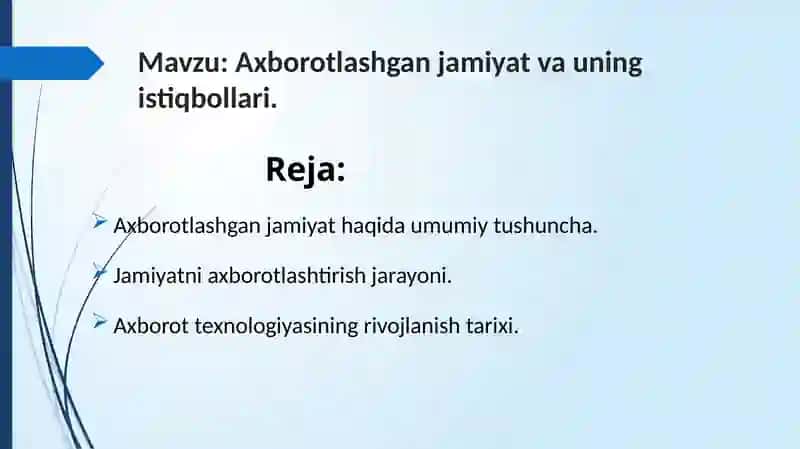 Mavzu: Axborotlashgan jamiyat va uning istiqbollari.

Reja:

Axborotlashgan jamiyat haqida umumiy tushuncha.

Jamiyatni axborotlashtirish jarayoni.

Axborot texnologiyasining rivojlanish tarixi.